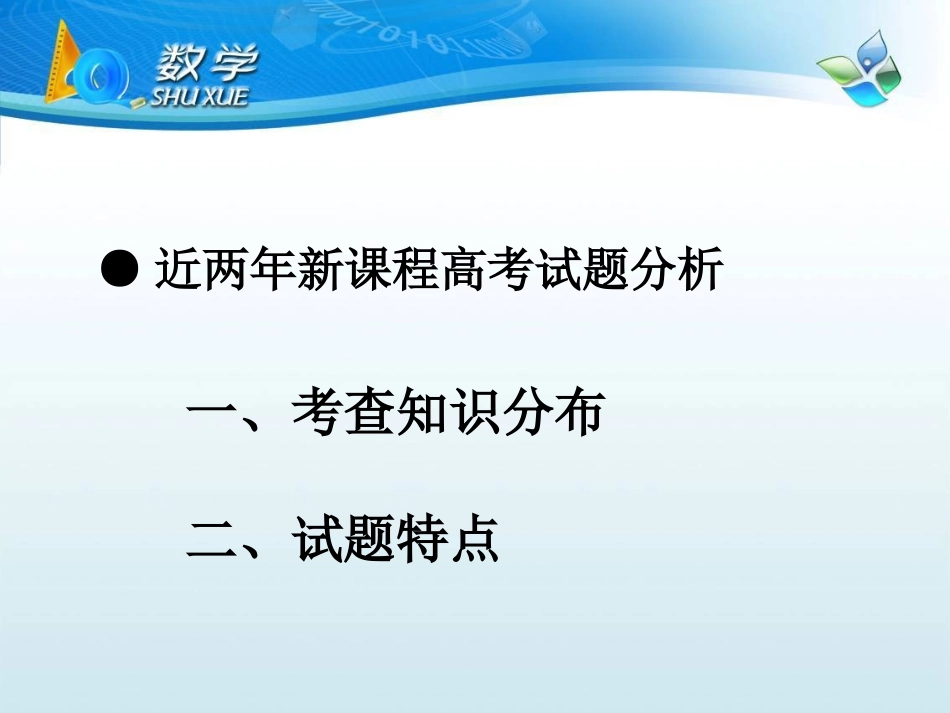 数学
SHU XUE

● 近两年新课程高考试题分析

一、考查知识分布

二、试题特点